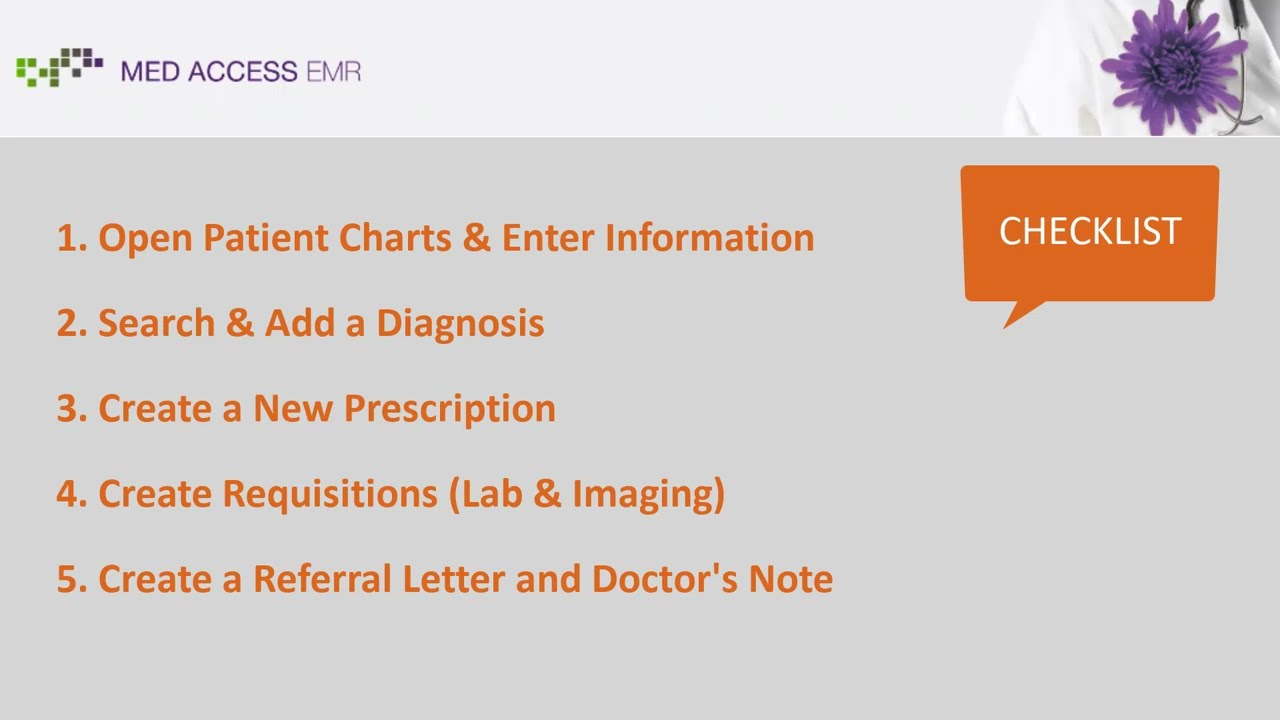 MED ACCESS EMR

CHECKLIST

1. Open Patient Charts & Enter Information

2. Search & Add a Diagnosis

3. Create a New Prescription

4. Create Requisitions (Lab & Imaging)

5. Create a Referral Letter and Doctor's Note